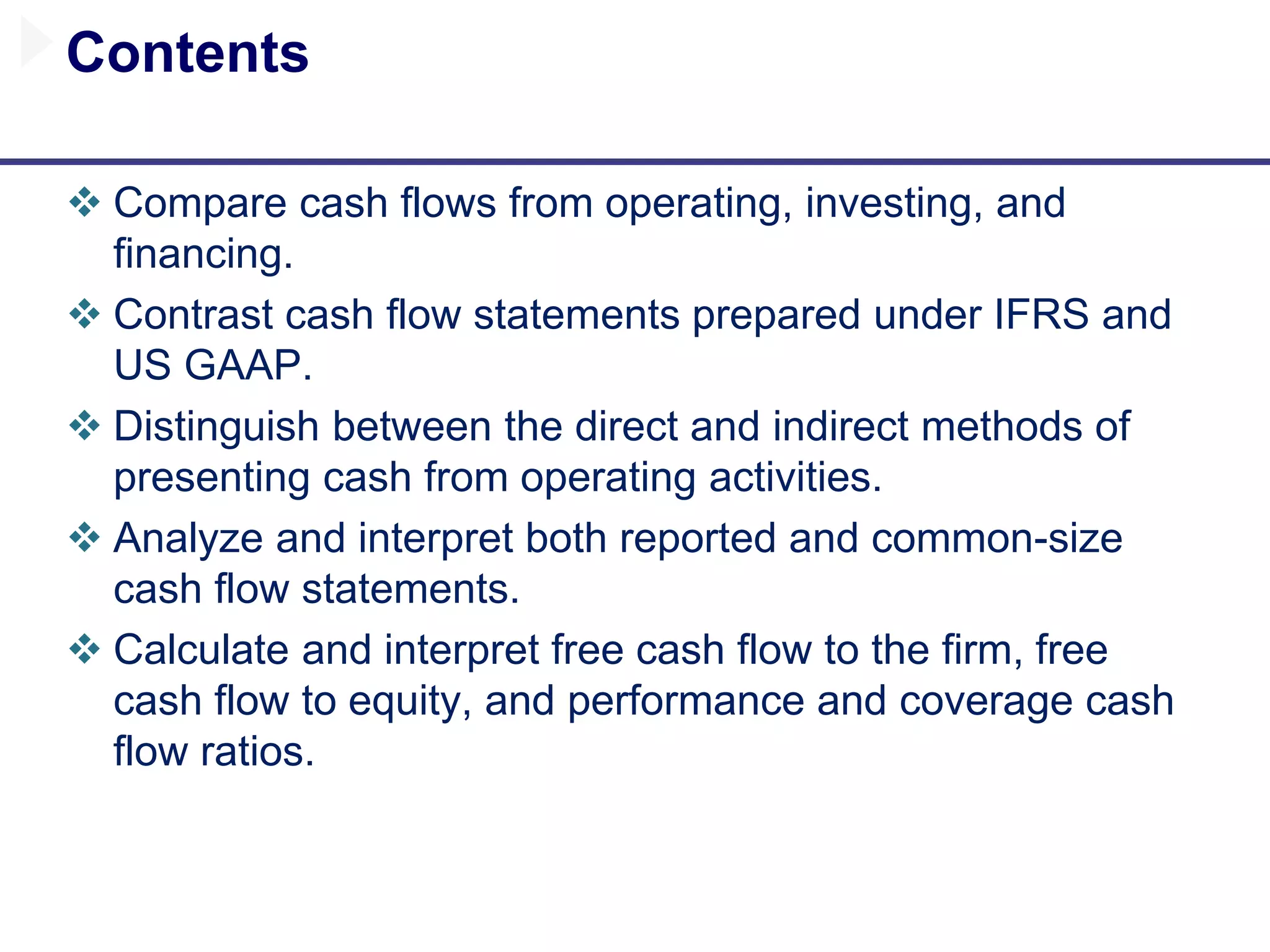 Contents

❖ Compare cash flows from operating, investing, and financing.

❖ Contrast cash flow statements prepared under IFRS and US GAAP.

❖ Distinguish between the direct and indirect methods of presenting cash from operating activities.

❖ Analyze and interpret both reported and common-size cash flow statements.

❖ Calculate and interpret free cash flow to the firm, free cash flow to equity, and performance and coverage cash flow ratios.